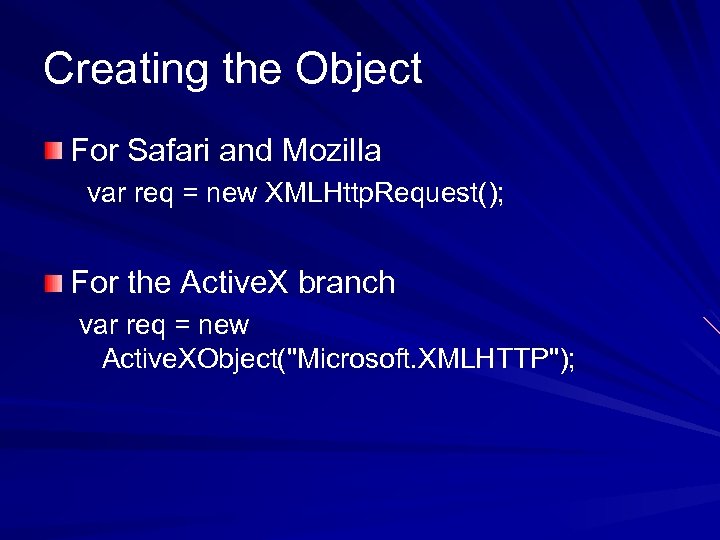 Creating the Object

For Safari and Mozilla
var req = new XMLHttpRequest();

For the ActiveX branch
var req = new ActiveXObject("Microsoft.XMLHTTP");